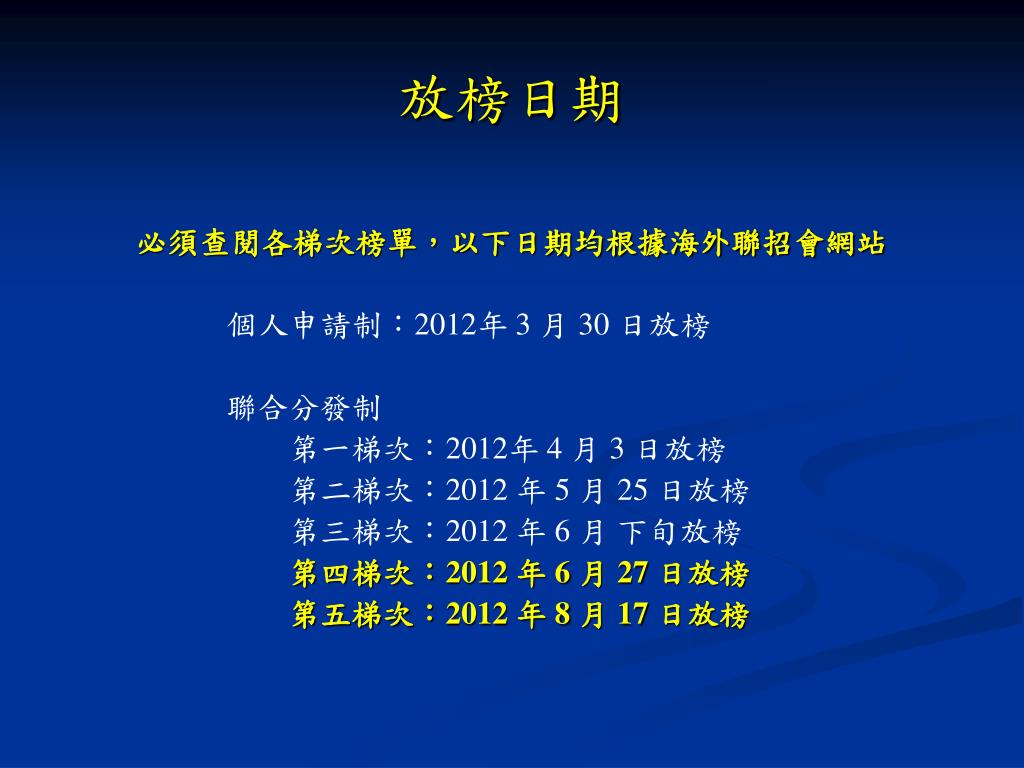 放榜日期

必須查閱各梯次榜單，以下日期均根據海外聯招會網站

個人申請制：2012年 3 月 30 日放榜

聯合分發制
第一梯次：2012年 4 月 3 日放榜
第二梯次：2012 年 5 月 25 日放榜
第三梯次：2012 年 6 月 下旬放榜
第四梯次：2012 年 6 月 27 日放榜
第五梯次：2012 年 8 月 17 日放榜